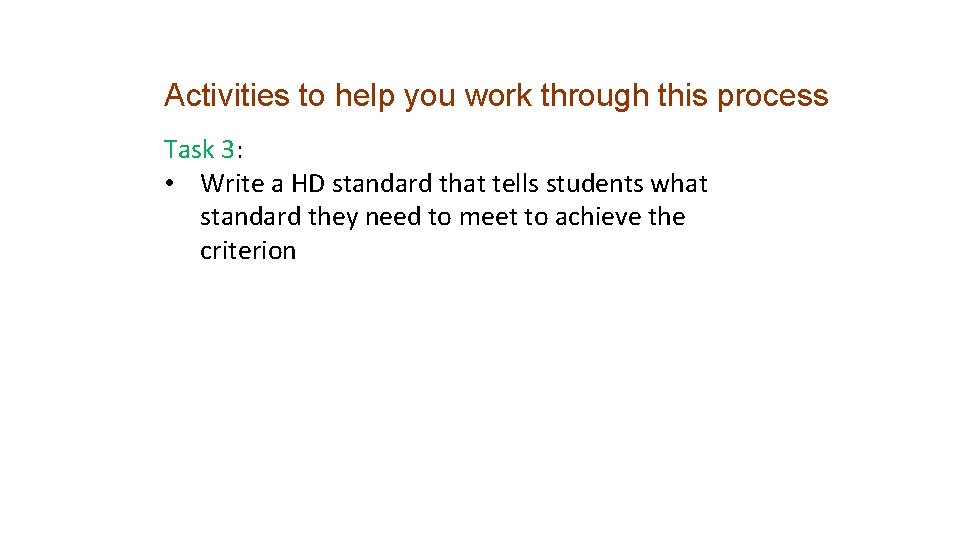 Activities to help you work through this process

Task 3:
• Write a HD standard that tells students what standard they need to meet to achieve the criterion